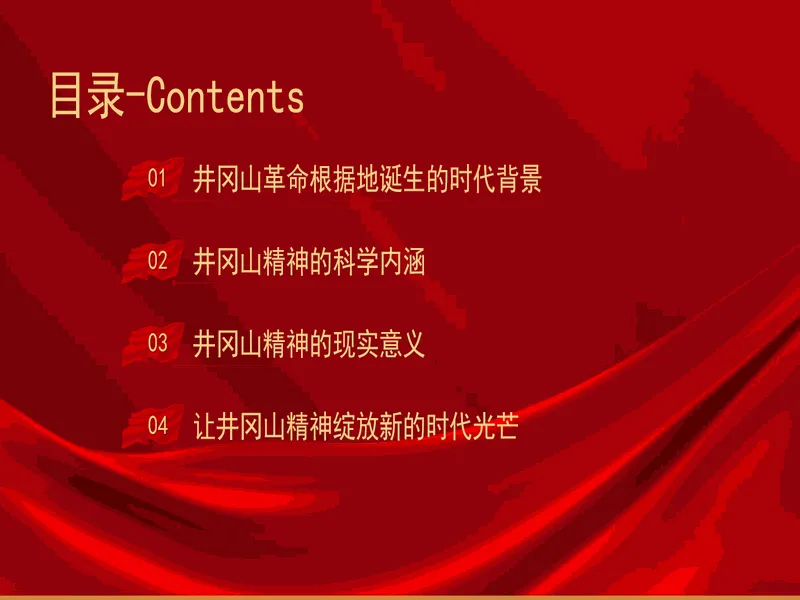 目录-Contents

01 井冈山革命根据地诞生的时代背景

02 井冈山精神的科学内涵

03 井冈山精神的现实意义

04 让井冈山精神绽放新的时代光芒